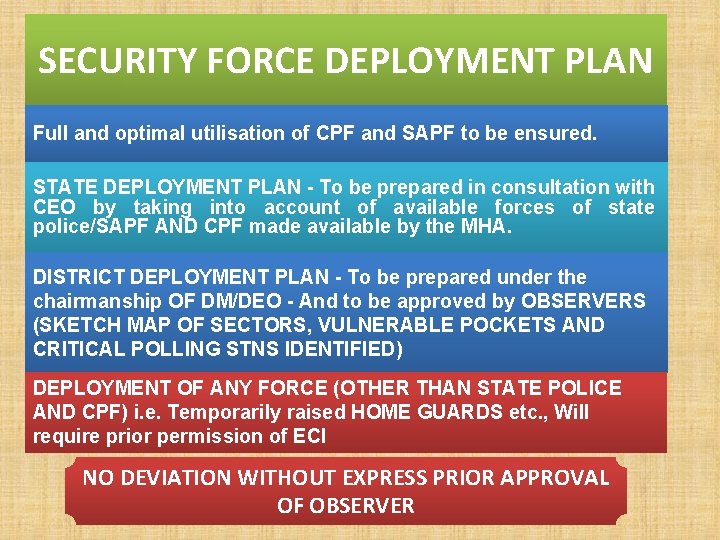 SECURITY FORCE DEPLOYMENT PLAN

Full and optimal utilisation of CPF and SAPF to be ensured.

STATE DEPLOYMENT PLAN - To be prepared in consultation with CEO by taking into account of available forces of state police/SAPF AND CPF made available by the MHA.

DISTRICT DEPLOYMENT PLAN - To be prepared under the chairmanship OF DM/DEO - And to be approved by OBSERVERS (SKETCH MAP OF SECTORS, VULNERABLE POCKETS AND CRITICAL POLLING STNS IDENTIFIED)

DEPLOYMENT OF ANY FORCE (OTHER THAN STATE POLICE AND CPF) i.e. Temporarily raised HOME GUARDS etc., Will require prior permission of ECI

NO DEVIATION WITHOUT EXPRESS PRIOR APPROVAL OF OBSERVER